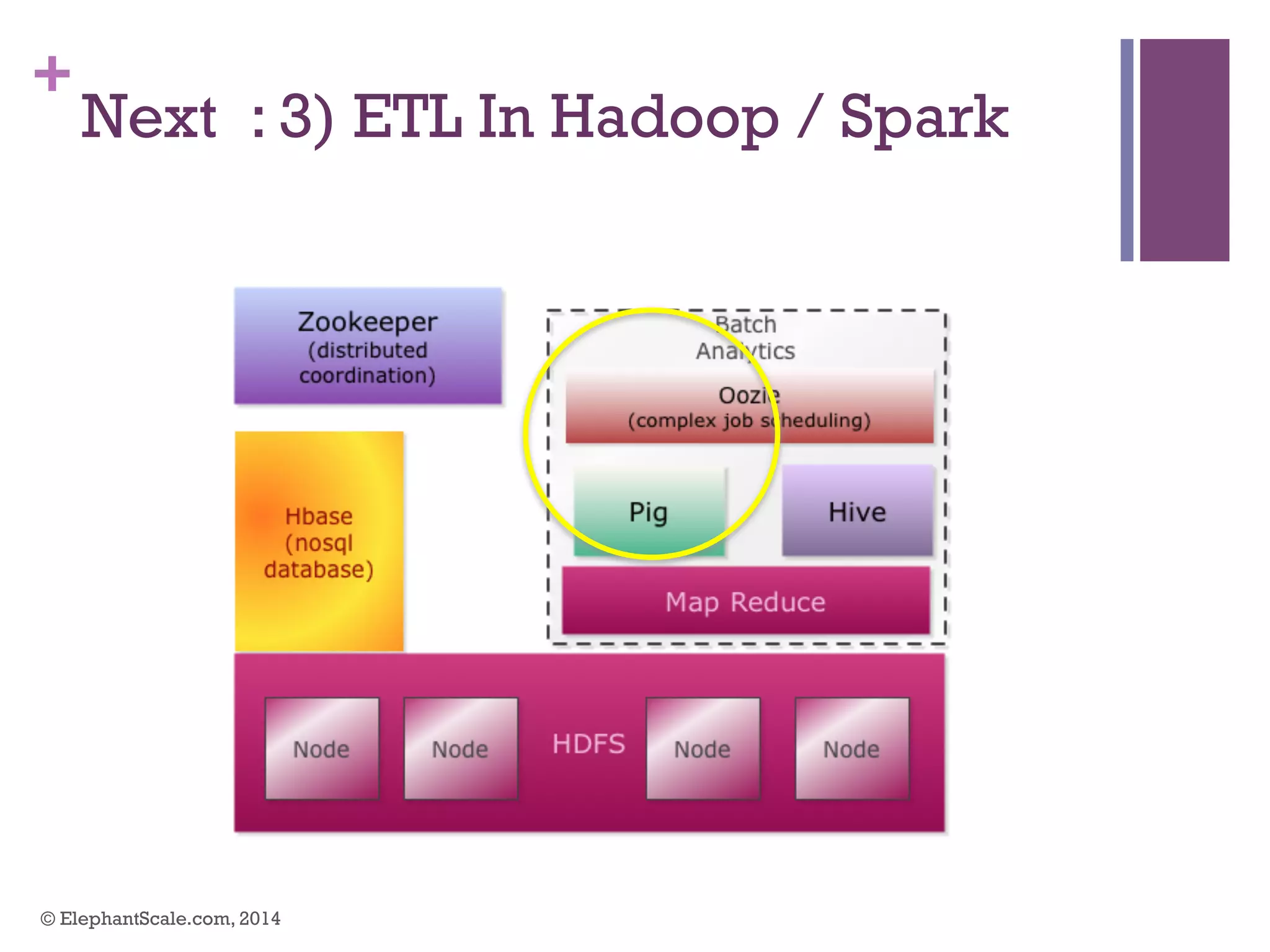 +
Next : 3) ETL In Hadoop / Spark

Zookeeper
(distributed coordination)

Batch Analytics

Oozie
(complex job scheduling)

Hbase
(nosql database)

Pig

Hive

Map Reduce

Node

Node

HDFS

Node

Node

© ElephantScale.com, 2014